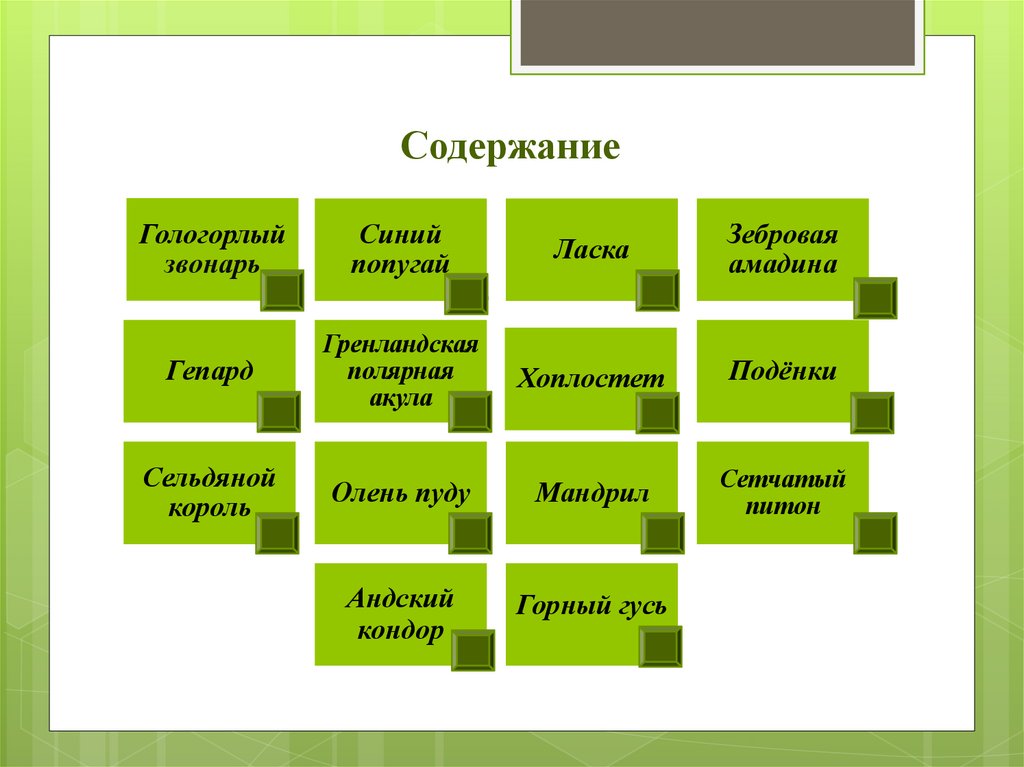 Содержание

Гологорлый звонарь

Синий попугай

Ласка

Зебровая амадина

Гепард

Гренландская полярная акула

Хоплостет

Подёнки

Сельдяной король

Олень пуду

Мандрил

Сетчатый питон

Андский кондор

Горный гусь